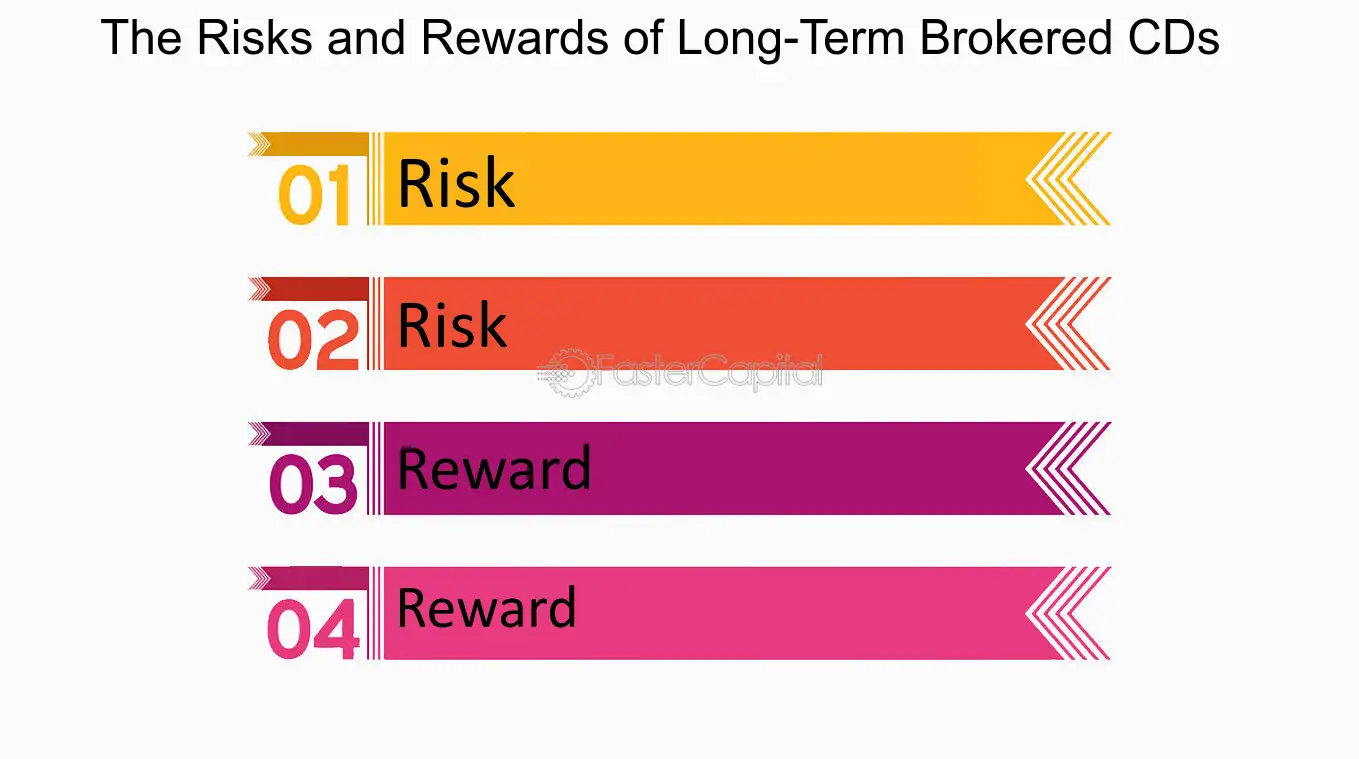 The Risks and Rewards of Long-Term Brokered CDs

01 Risk

02 Risk

FasterCapital

03 Reward

04 Reward